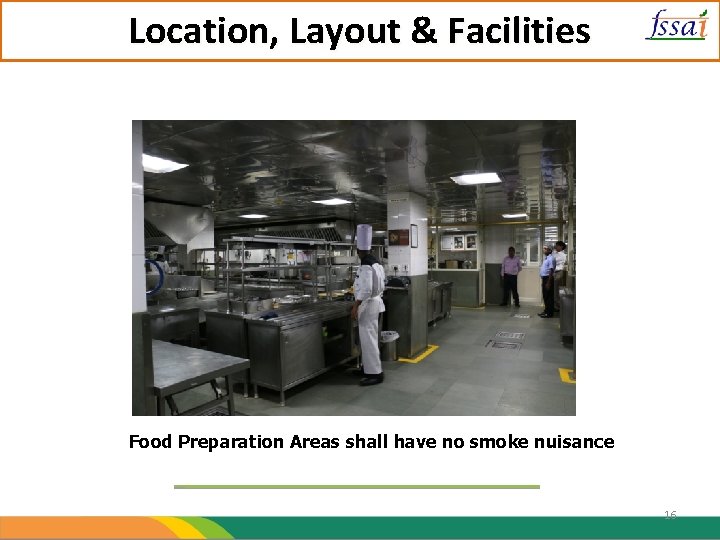 Location, Layout & Facilities

fssai

Food Preparation Areas shall have no smoke nuisance

16